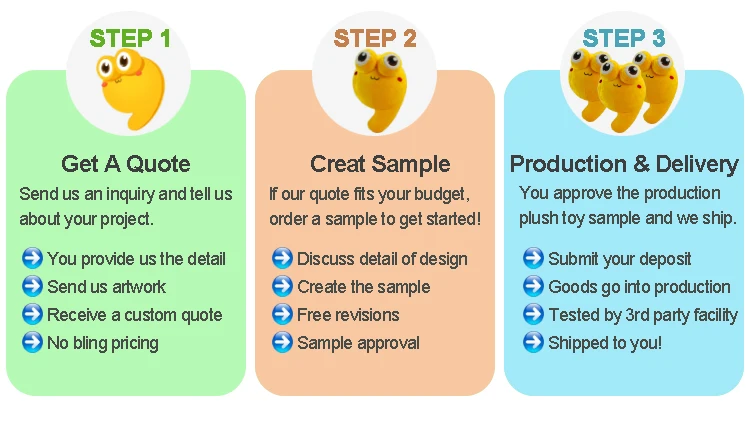 STEP 1

Get A Quote

Send us an inquiry and tell us about your project.

You provide us the detail
Send us artwork
Receive a custom quote
No bling pricing

STEP 2

Creat Sample

If our quote fits your budget, order a sample to get started!

Discuss detail of design
Create the sample
Free revisions
Sample approval

STEP 3

Production & Delivery

You approve the production plush toy sample and we ship.

Submit your deposit
Goods go into production
Tested by 3rd party facility
Shipped to you!